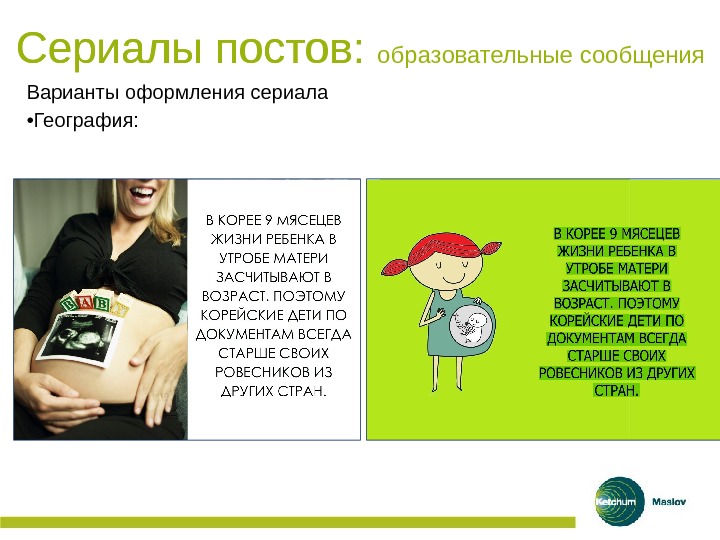 Сериалы постов: образовательные сообщения

Варианты оформления сериала

•География:

BABY

В КОРЕЕ 9 МЯСЕЦЕВ ЖИЗНИ РЕБЕНКА В УТРОБЕ МАТЕРИ ЗАСЧИТЫВАЮТ В ВОЗРАСТ. ПОЭТОМУ КОРЕЙСКИЕ ДЕТИ ПО ДОКУМЕНТАМ ВСЕГДА СТАРШЕ СВОИХ РОВЕСНИКОВ ИЗ ДРУГИХ СТРАН.

В КОРЕЕ 9 МЯСЕЦЕВ ЖИЗНИ РЕБЕНКА В УТРОБЕ МАТЕРИ ЗАСЧИТЫВАЮТ В ВОЗРАСТ. ПОЭТОМУ КОРЕЙСКИЕ ДЕТИ ПО ДОКУМЕНТАМ ВСЕГДА СТАРШЕ СВОИХ РОВЕСНИКОВ ИЗ ДРУГИХ СТРАН.

Ketchum Maslov